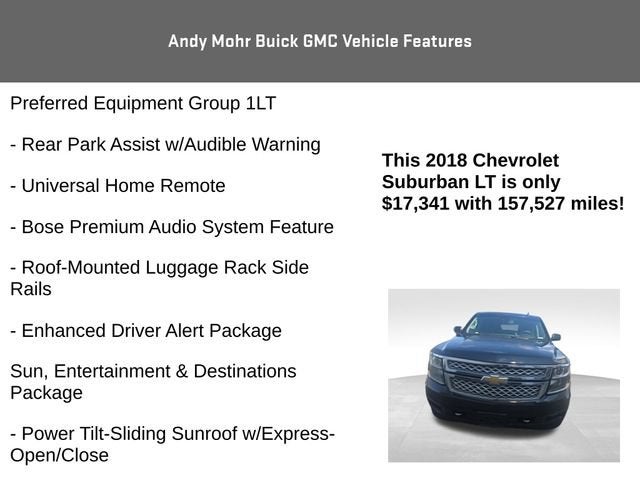 Andy Mohr Buick GMC Vehicle Features

Preferred Equipment Group 1LT

- Rear Park Assist w/Audible Warning

- Universal Home Remote

- Bose Premium Audio System Feature

- Roof-Mounted Luggage Rack Side Rails

- Enhanced Driver Alert Package

Sun, Entertainment & Destinations Package

- Power Tilt-Sliding Sunroof w/Express-Open/Close

This 2018 Chevrolet Suburban LT is only $17,341 with 157,527 miles!